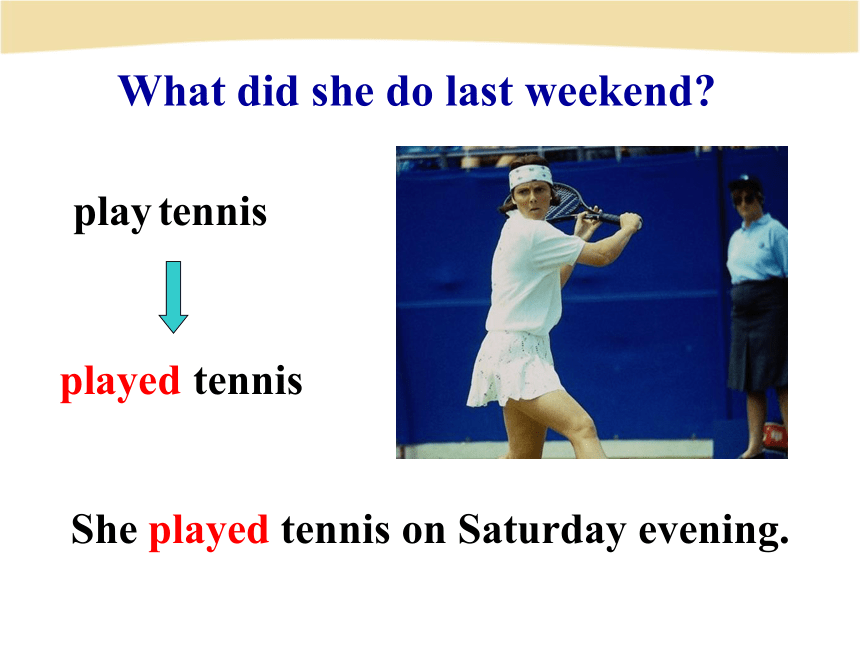 What did she do last weekend?

play tennis

played tennis

She played tennis on Saturday evening.